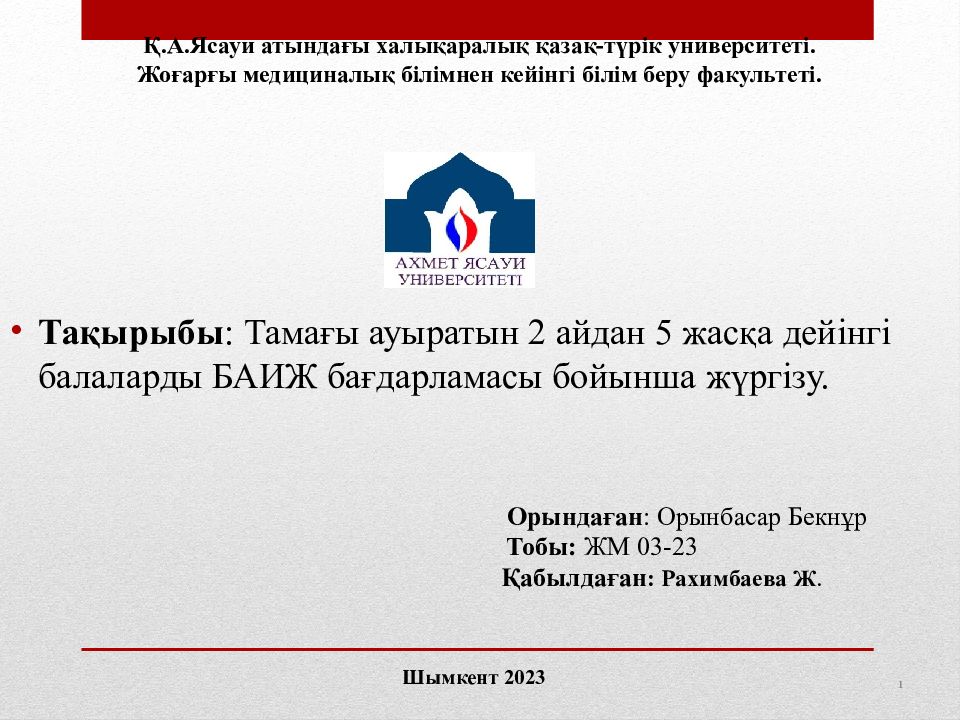 Қ.А.Ясауи атындағы халықаралық қазақ-түрік университеті.
Жоғарғы медициналық білімнен кейінгі білім беру факультеті.

АХМЕТ ЯСАУИ УНИВЕРСИТЕТІ

• Тақырыбы: Тамағы ауыратын 2 айдан 5 жасқа дейінгі балаларды БАИЖ бағдарламасы бойынша жүргізу.

Орындаған: Орынбасар Бекнұр
Тобы: ЖМ 03-23
Қабылдаған: Рахимбаева Ж.

Шымкент 2023

1